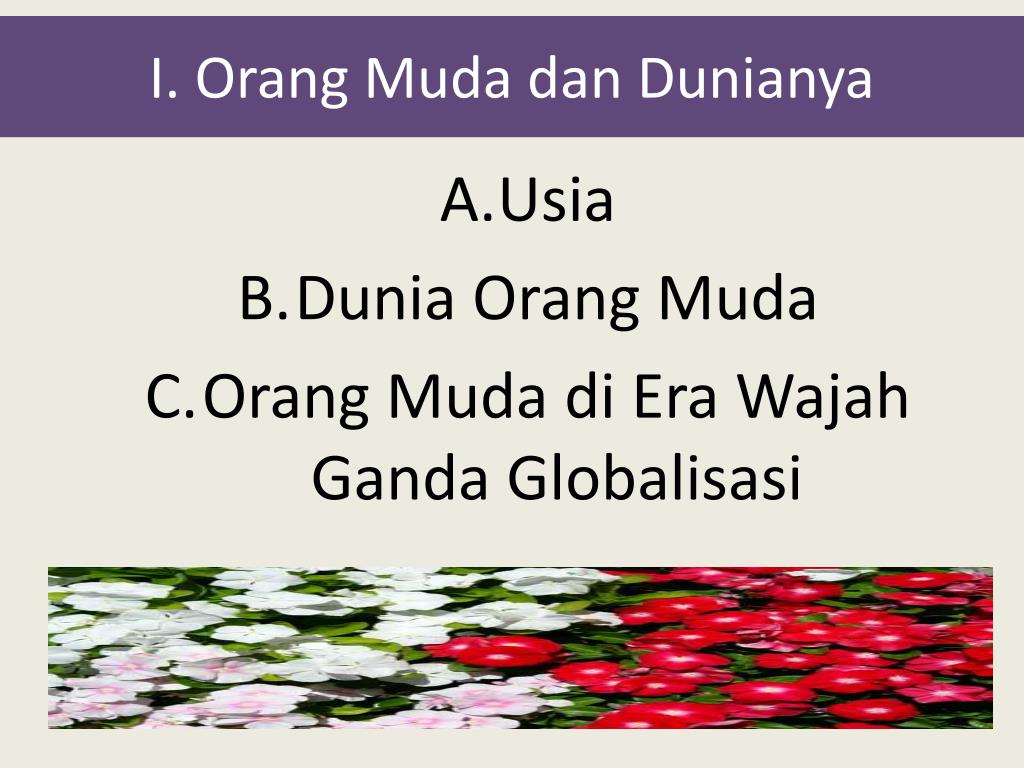 I. Orang Muda dan Dunianya

A. Usia

B. Dunia Orang Muda

C. Orang Muda di Era Wajah Ganda Globalisasi